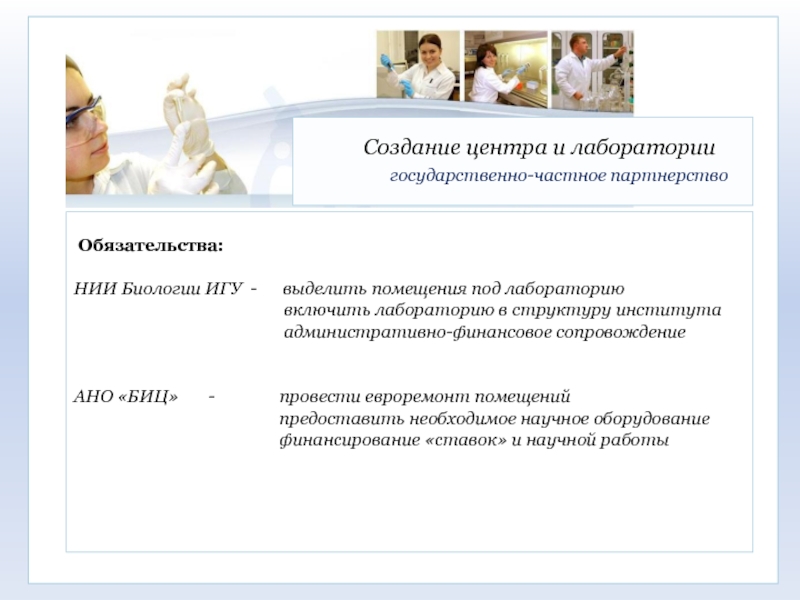 Создание центра и лаборатории
государственно-частное партнерство

Обязательства:

НИИ Биологии ИГУ - выделить помещения под лабораторию
включить лабораторию в структуру института
административно-финансовое сопровождение

АНО «БИЦ» - провести евроремонт помещений
предоставить необходимое научное оборудование
финансирование «ставок» и научной работы